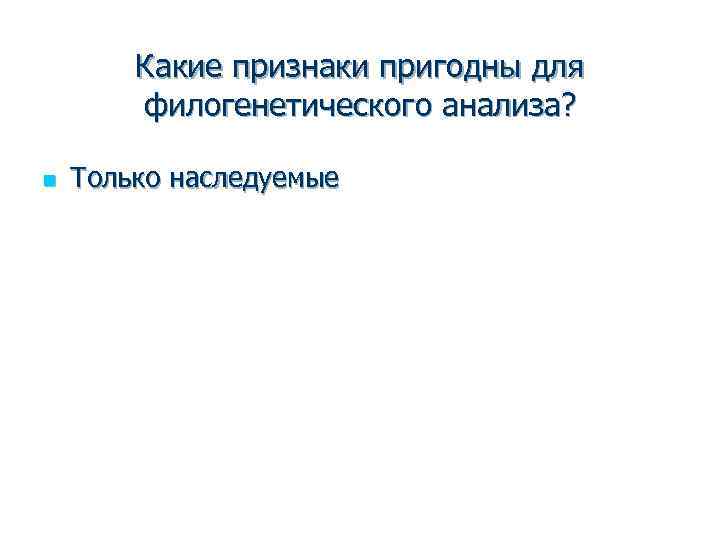 Какие признаки пригодны для филогенетического анализа?

Только наследуемые